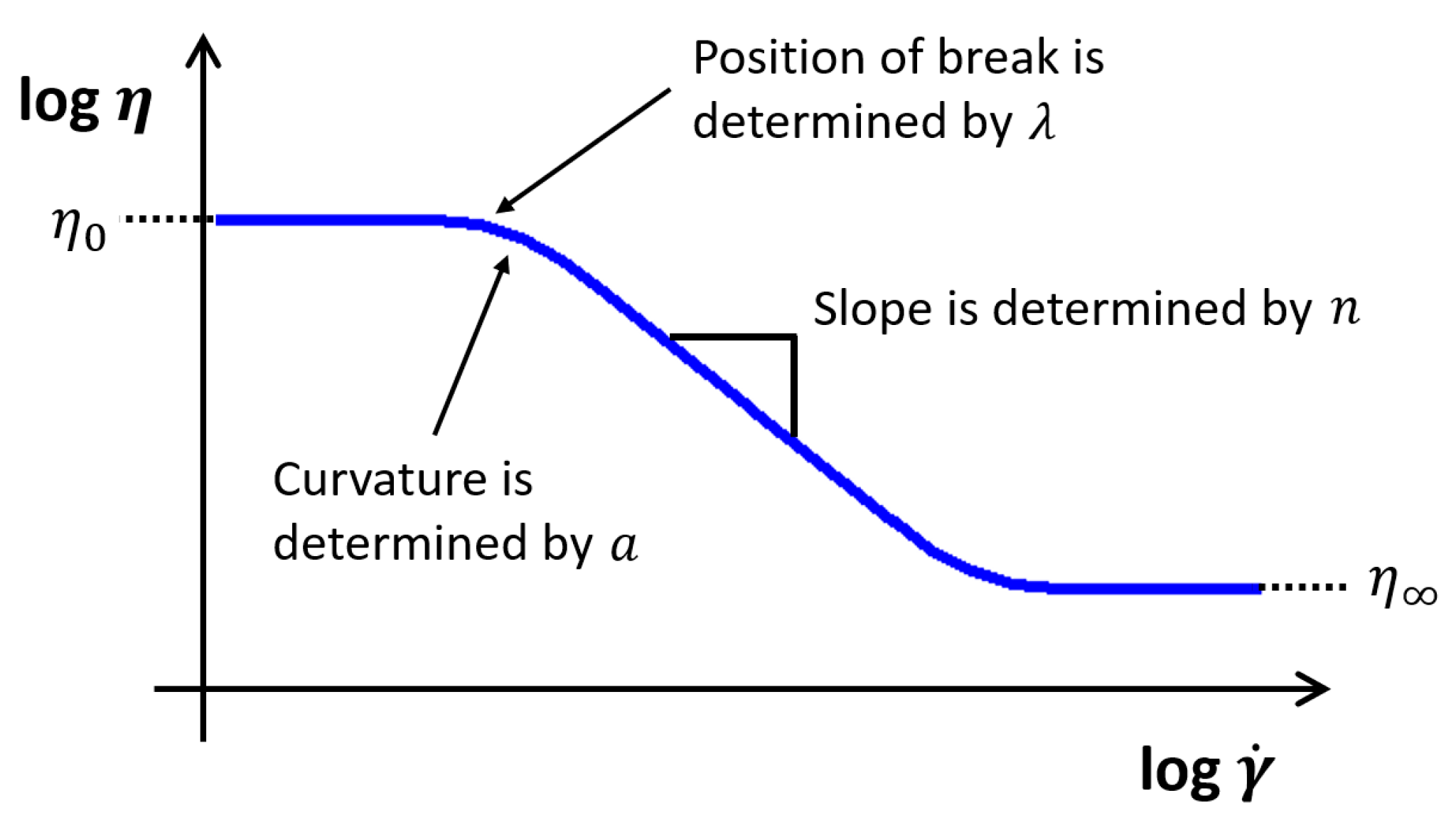 log $\eta$

Position of break is determined by $\lambda$

$\eta_0$

Slope is determined by $n$

Curvature is determined by $a$

$\eta_\infty$

log $\dot{\gamma}$